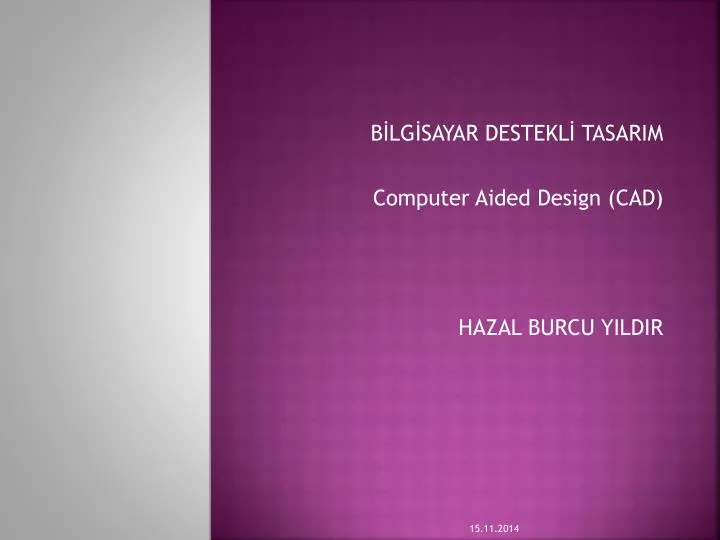 BİLGİSAYAR DESTEKLİ TASARIM

Computer Aided Design (CAD)

HAZAL BURCU YILDIR

15.11.2014